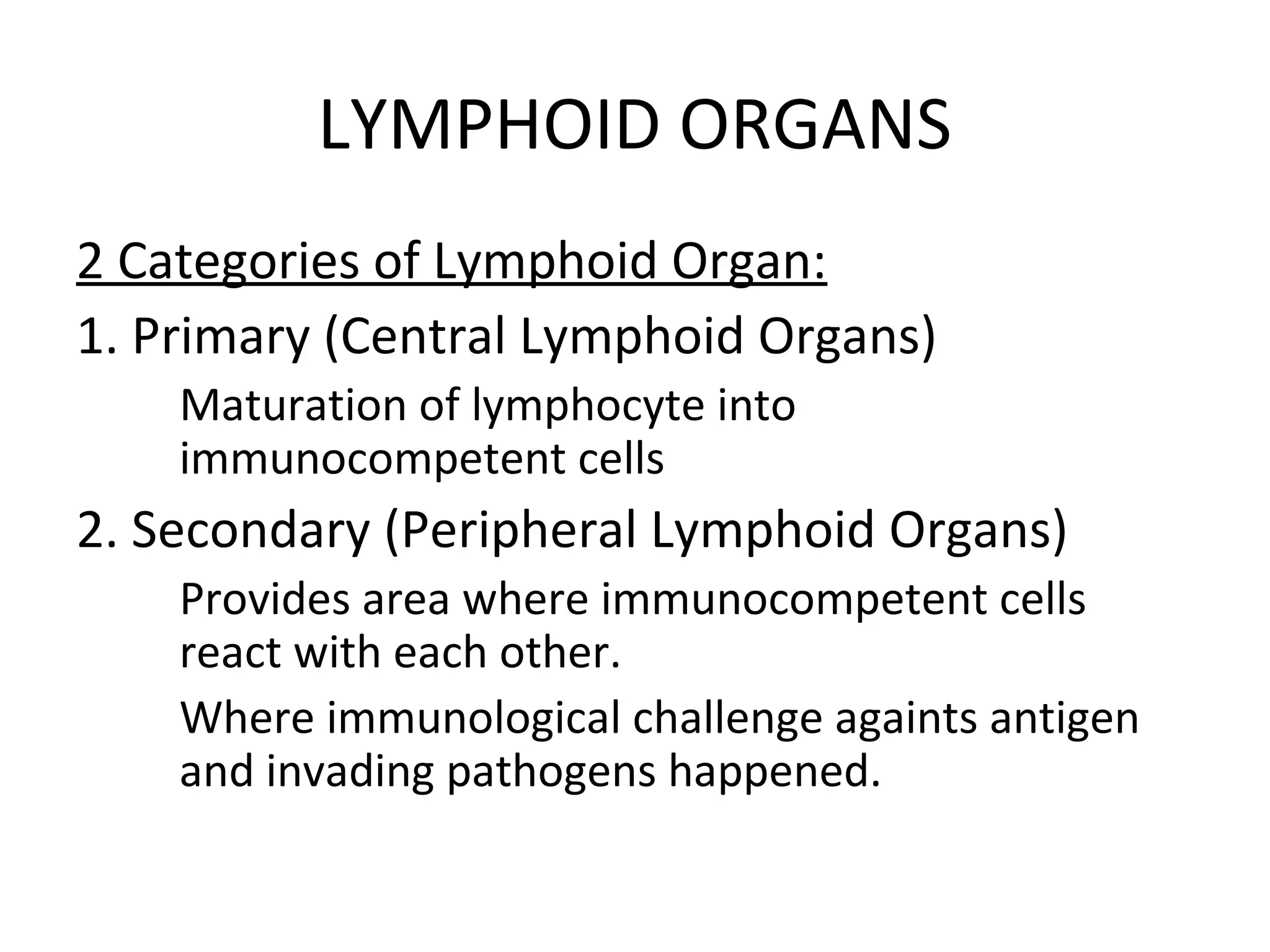 LYMPHOID ORGANS

2 Categories of Lymphoid Organ:

1. Primary (Central Lymphoid Organs)

Maturation of lymphocyte into immunocompetent cells

2. Secondary (Peripheral Lymphoid Organs)

Provides area where immunocompetent cells react with each other.

Where immunological challenge againts antigen and invading pathogens happened.